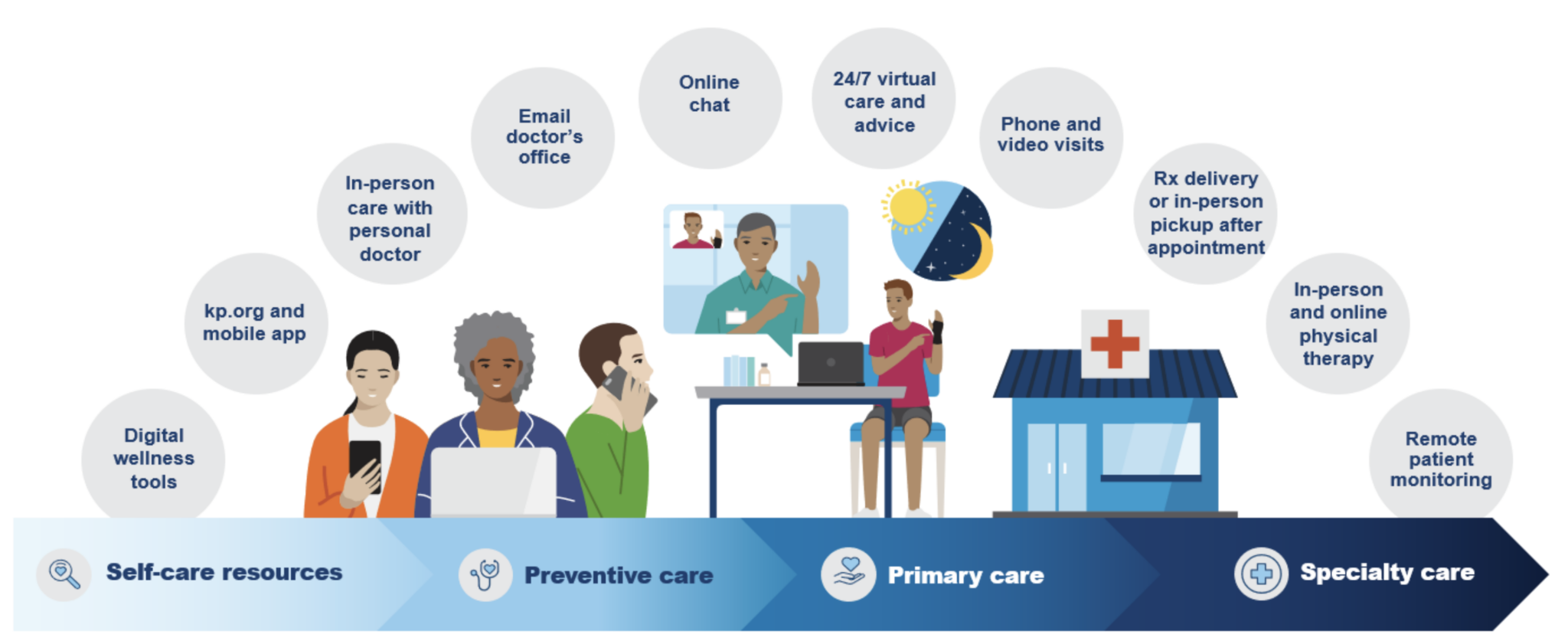 Digital wellness tools

kp.org and mobile app

In-person care with personal doctor

Email doctor's office

Online chat

24/7 virtual care and advice

Phone and video visits

Rx delivery or in-person pickup after appointment

In-person and online physical therapy

Remote patient monitoring

Self-care resources

Preventive care

Primary care

Specialty care